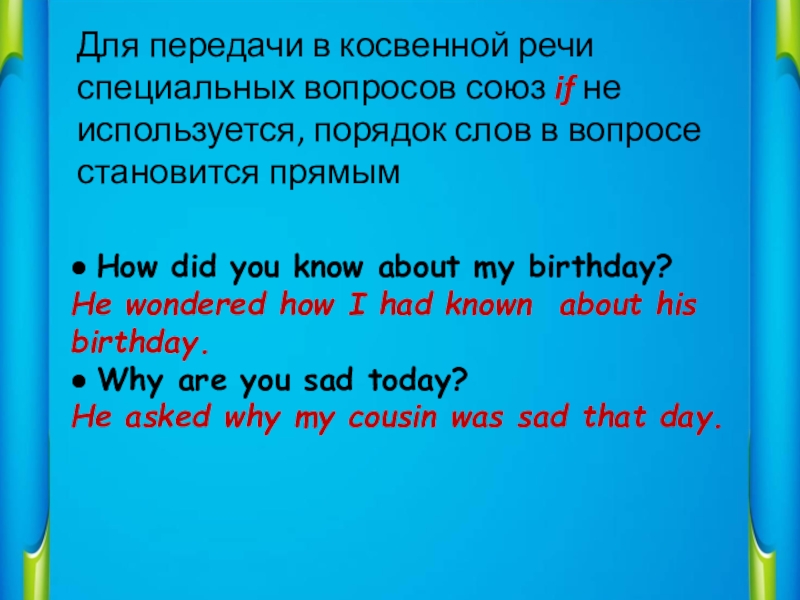 Для передачи в косвенной речи специальных вопросов союз if не используется, порядок слов в вопросе становится прямым

● How did you know about my birthday?
He wondered how I had known about his birthday.
● Why are you sad today?
He asked why my cousin was sad that day.